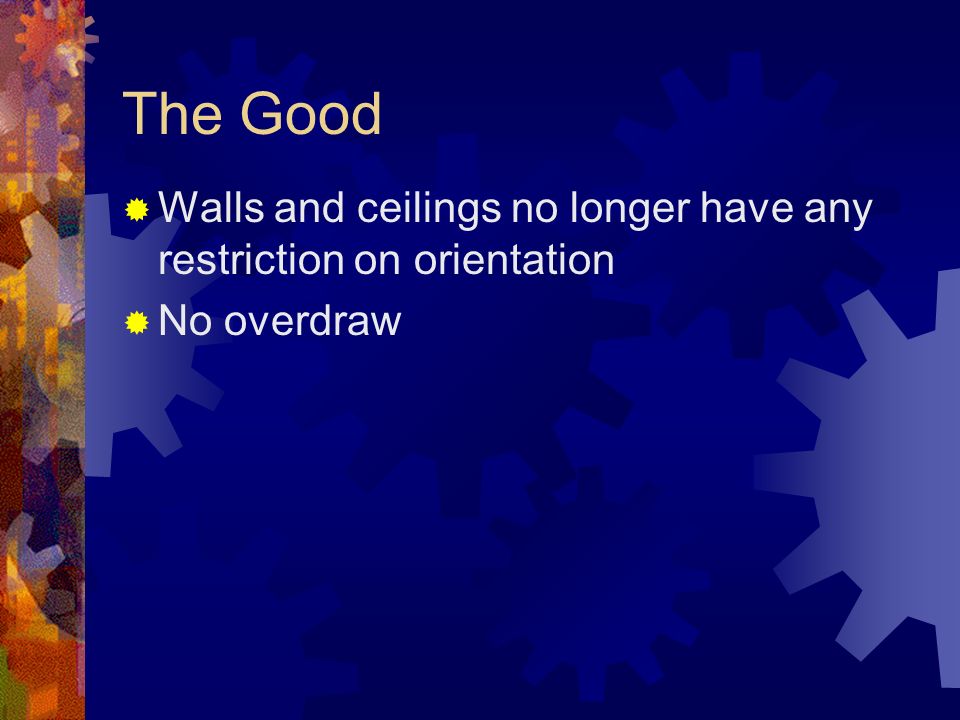 The Good

Walls and ceilings no longer have any restriction on orientation

No overdraw